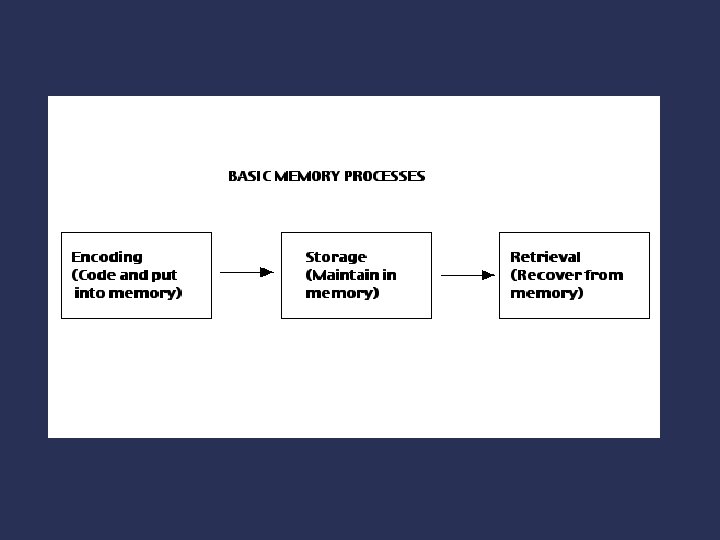 BASIC MEMORY PROCESSES

Encoding
(Code and put into memory)

Storage
(Maintain in memory)

Retrieval
(Recover from memory)